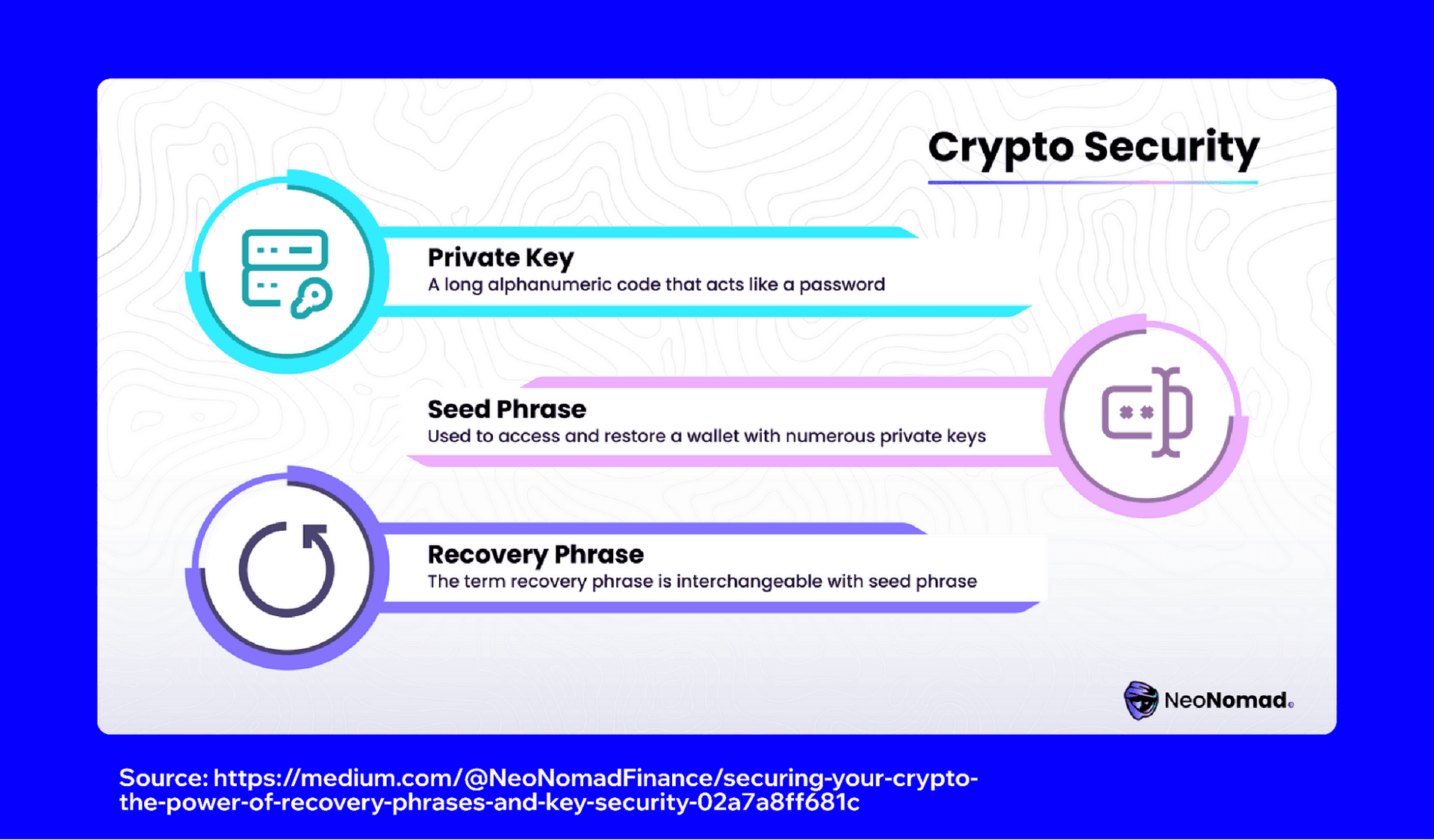 Crypto Security

Private Key
A long alphanumeric code that acts like a password

Seed Phrase
Used to access and restore a wallet with numerous private keys

Recovery Phrase
The term recovery phrase is interchangeable with seed phrase

NeoNomad.

Source: https://medium.com/@NeoNomadFinance/securing-your-crypto-the-power-of-recovery-phrases-and-key-security-02a7a8ff681c